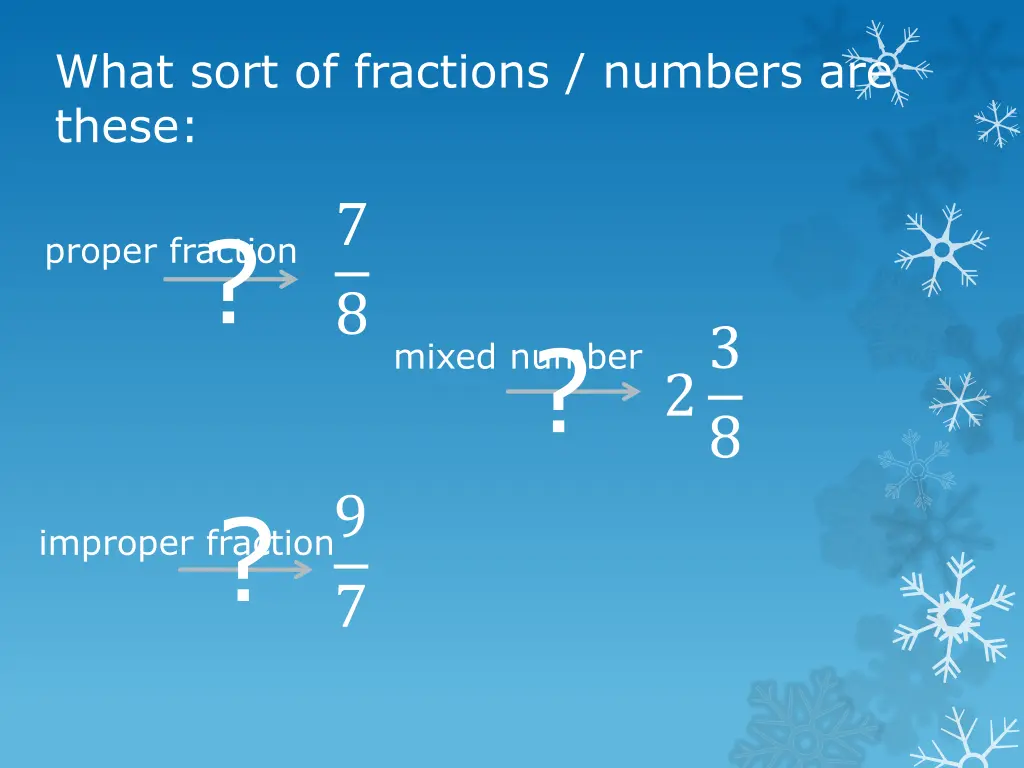 What sort of fractions / numbers are these:

proper fraction ? $\frac{7}{8}$

mixed number ? $2\frac{3}{8}$

improper fraction ? $\frac{9}{7}$